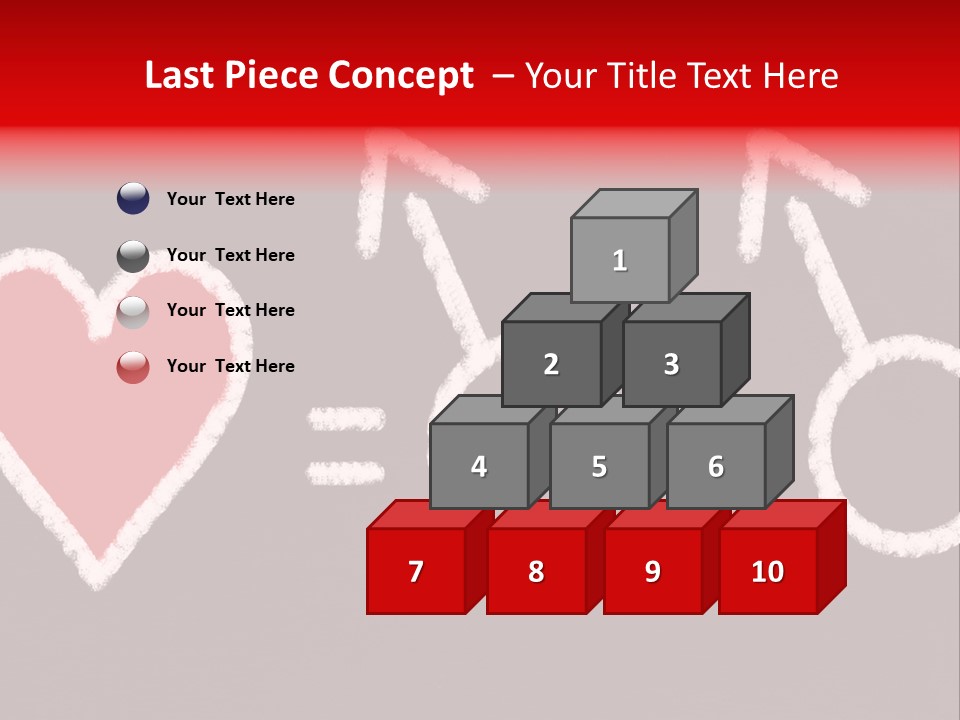 Last Piece Concept – Your Title Text Here

Your Text Here

Your Text Here

Your Text Here

Your Text Here

1

2

3

4

5

6

7

8

9

10